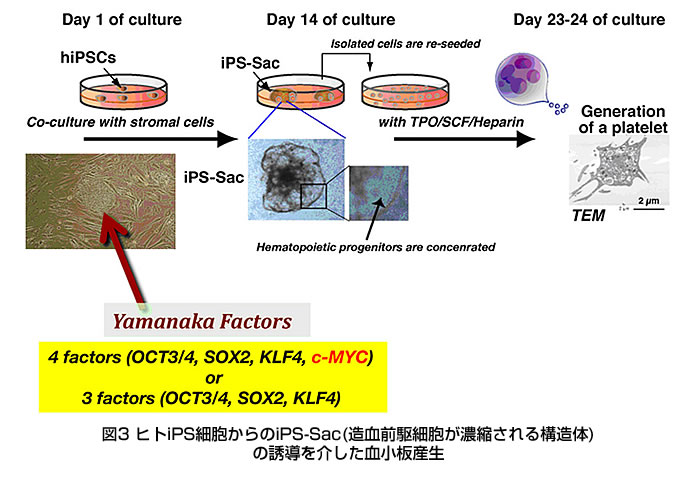 Day 1 of culture

Day 14 of culture

Day 23-24 of culture

hiPSCs

iPS-Sac

Isolated cells are re-seeded

Co-culture with stromal cells

with TPO/SCF/Heparin

Generation of a platelet

iPS-Sac

2 μm

TEM

Hematopoietic progenitors are concenrated

Yamanaka Factors

4 factors (OCT3/4, SOX2, KLF4, c-MYC)
or
3 factors (OCT3/4, SOX2, KLF4)

図3 ヒトiPS細胞からのiPS-Sac(造血前駆細胞が濃縮される構造体)の誘導を介した血小板産生